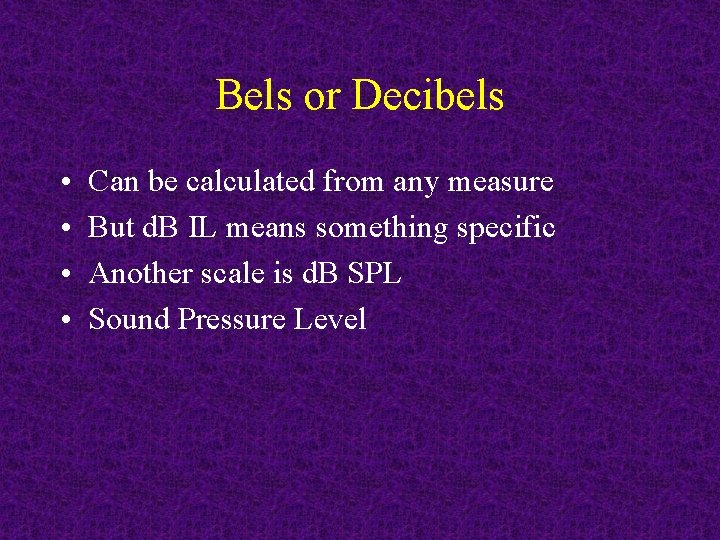 Bels or Decibels

• Can be calculated from any measure
• But dB IL means something specific
• Another scale is dB SPL
• Sound Pressure Level